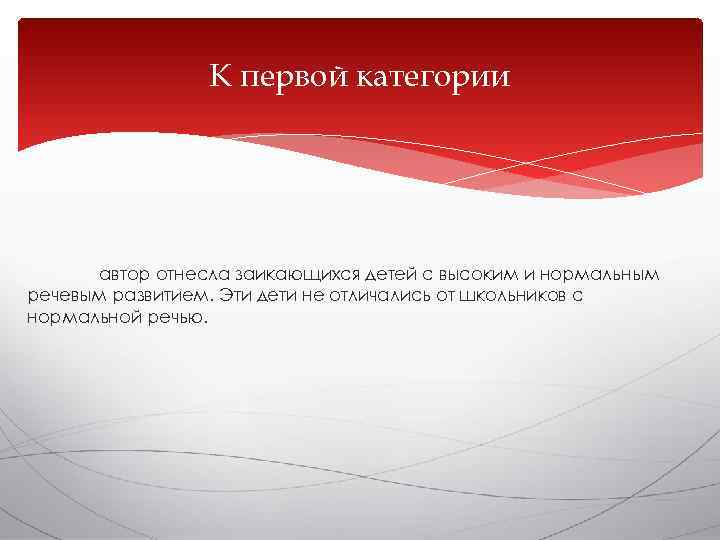 К первой категории

автор отнесла заикающихся детей с высоким и нормальным речевым развитием. Эти дети не отличались от школьников с нормальной речью.